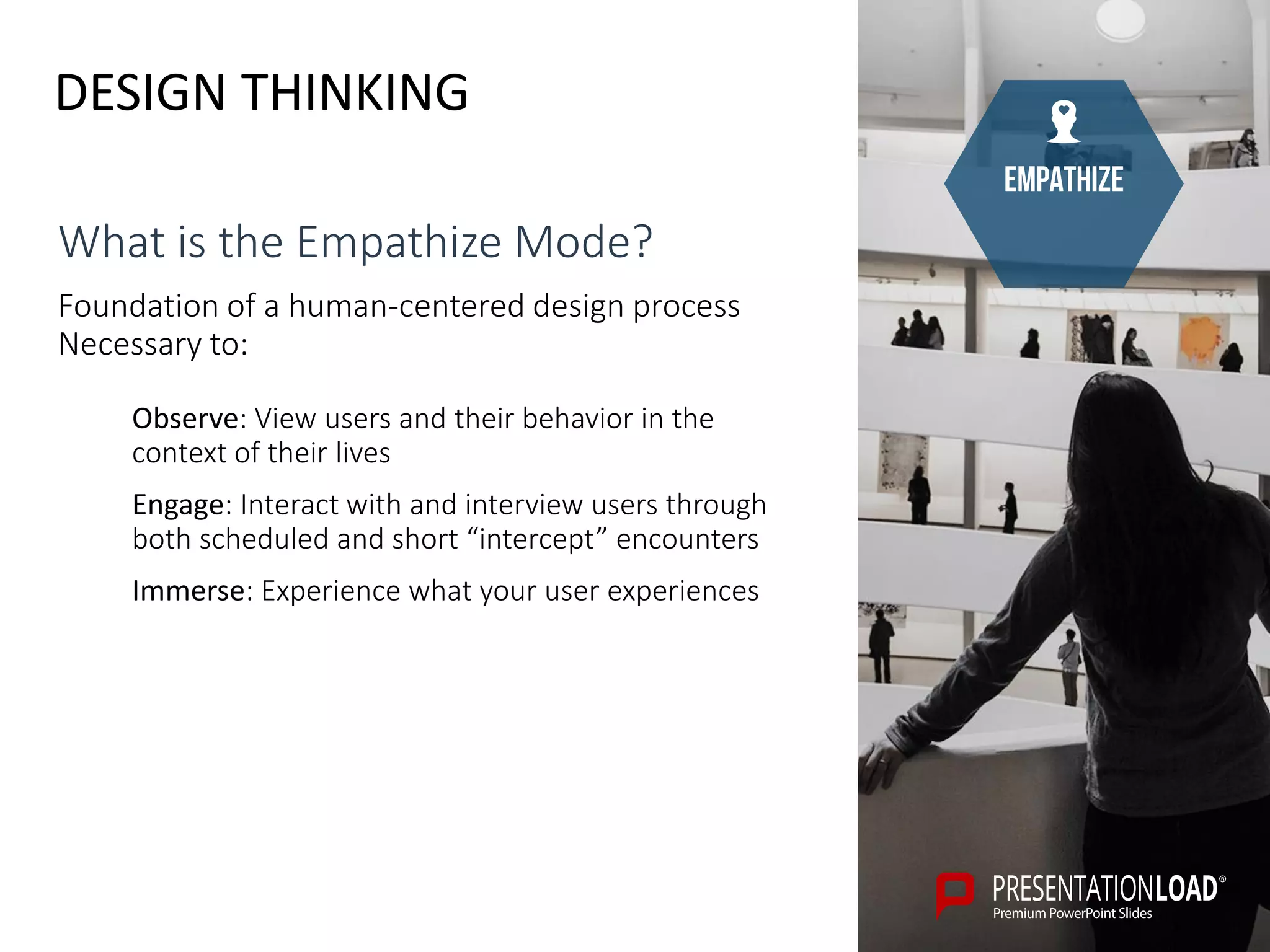 DESIGN THINKING

What is the Empathize Mode?

Foundation of a human-centered design process
Necessary to:

Observe: View users and their behavior in the context of their lives

Engage: Interact with and interview users through both scheduled and short “intercept” encounters

Immerse: Experience what your user experiences

EMPATHIZE

PRESENTATIONLOAD®
Premium PowerPoint Slides